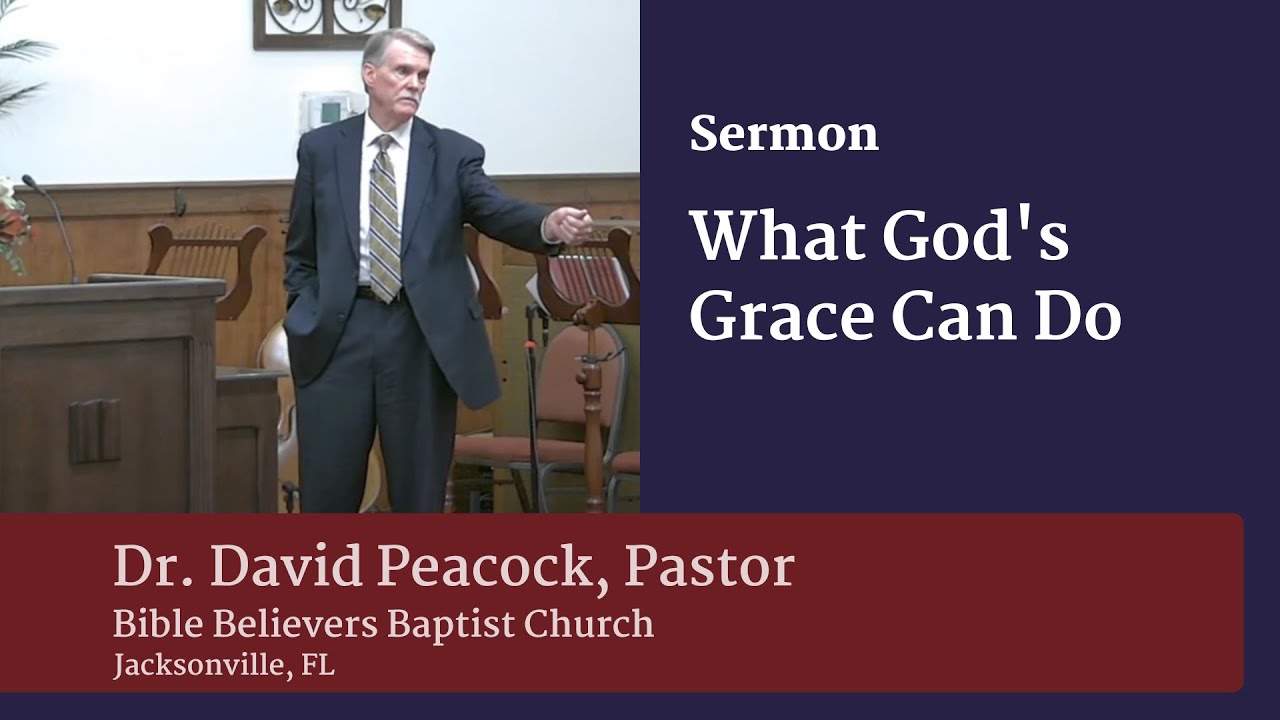 Sermon

What God's Grace Can Do

Dr. David Peacock, Pastor
Bible Believers Baptist Church
Jacksonville, FL